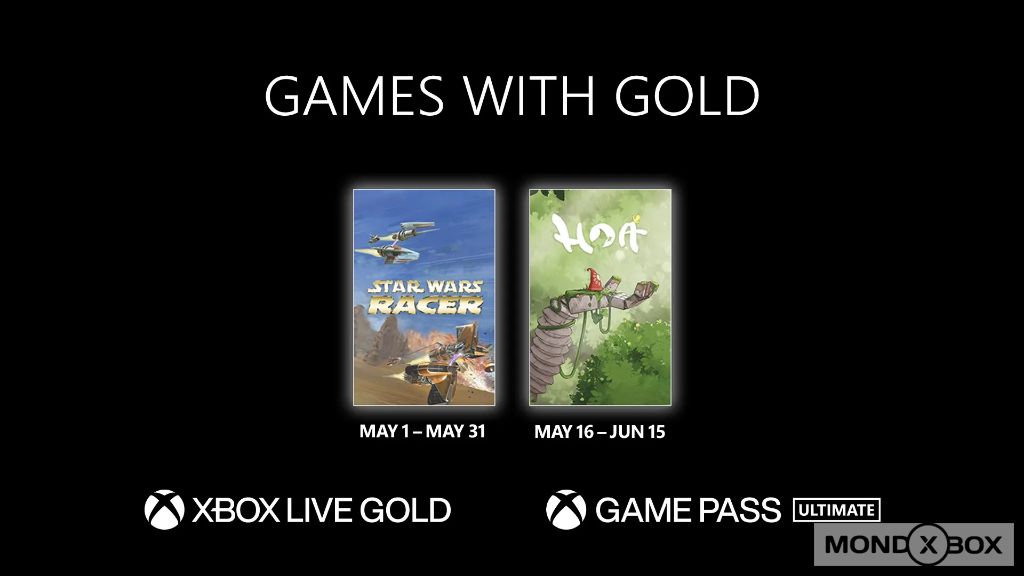 GAMES WITH GOLD

STAR WARS RACER

HOA

MAY 1 – MAY 31

MAY 16 – JUN 15

XBOX LIVE GOLD

GAME PASS ULTIMATE

MONDOXBOX